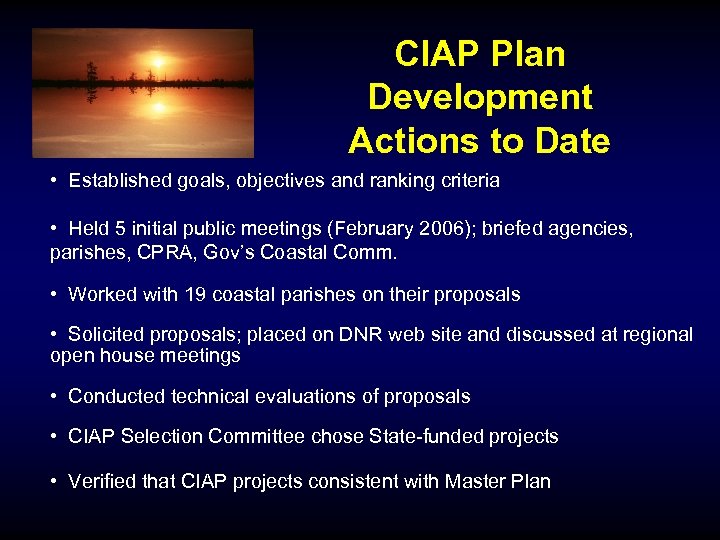 CIAP Plan Development Actions to Date

• Established goals, objectives and ranking criteria

• Held 5 initial public meetings (February 2006); briefed agencies, parishes, CPRA, Gov's Coastal Comm.

• Worked with 19 coastal parishes on their proposals

• Solicited proposals; placed on DNR web site and discussed at regional open house meetings

• Conducted technical evaluations of proposals

• CIAP Selection Committee chose State-funded projects

• Verified that CIAP projects consistent with Master Plan